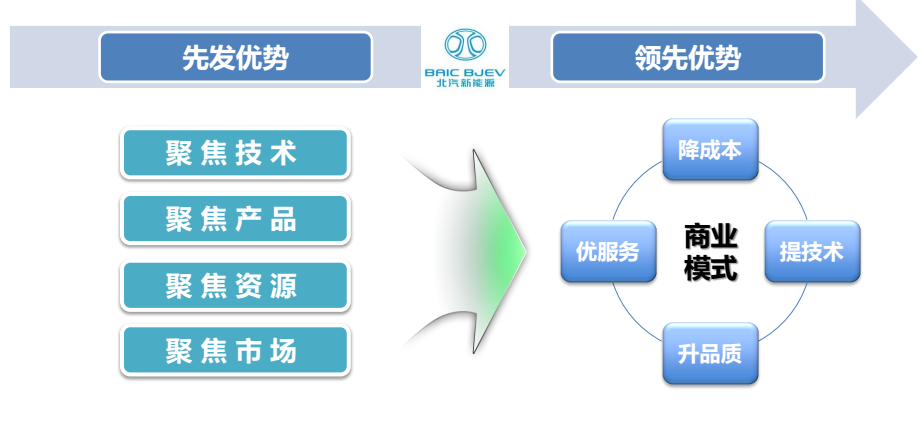 先发优势

BAIC BJEV
北汽新能源

领先优势

聚焦技术

聚焦产品

聚焦资源

聚焦市场

降成本

优服务

商业模式

提技术

升品质